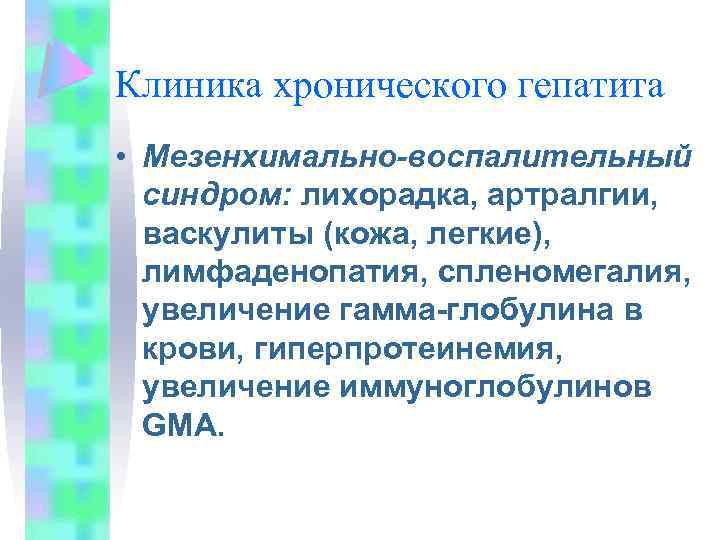 Клиника хронического гепатита

• Мезенхимально-воспалительный синдром: лихорадка, артралгии, васкулиты (кожа, легкие), лимфаденопатия, спленомегалия, увеличение гамма-глобулина в крови, гиперпротеинемия, увеличение иммуноглобулинов GMA.